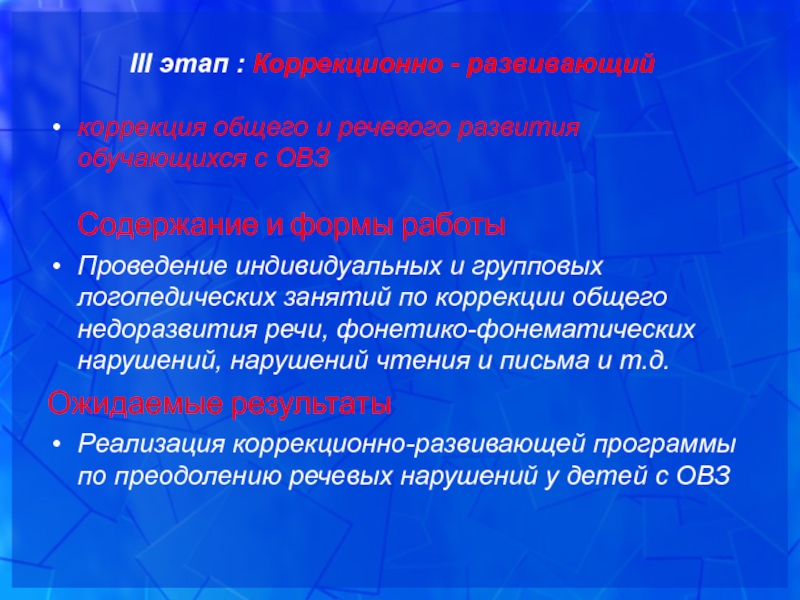 III этап : Коррекционно - развивающий

• коррекция общего и речевого развития обучающихся с ОВЗ

Содержание и формы работы

• Проведение индивидуальных и групповых логопедических занятий по коррекции общего недоразвития речи, фонетико-фонематических нарушений, нарушений чтения и письма и т.д.

Ожидаемые результаты

• Реализация коррекционно-развивающей программы по преодолению речевых нарушений у детей с ОВЗ